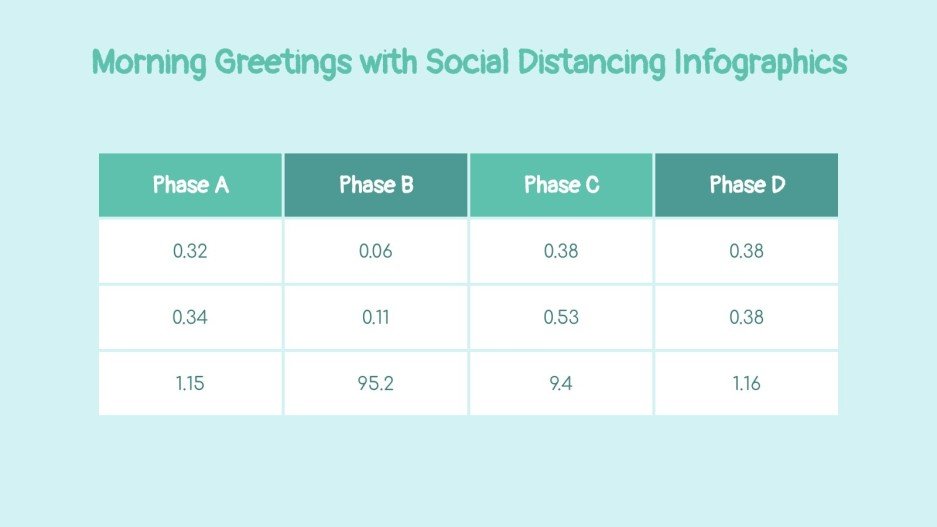 Morning Greetings with Social Distancing Infographics

| Phase A | Phase B | Phase C | Phase D |
|---|---|---|---|
| 0.32 | 0.06 | 0.38 | 0.38 |
| 0.34 | 0.11 | 0.53 | 0.38 |
| 1.15 | 95.2 | 9.4 | 1.16 |